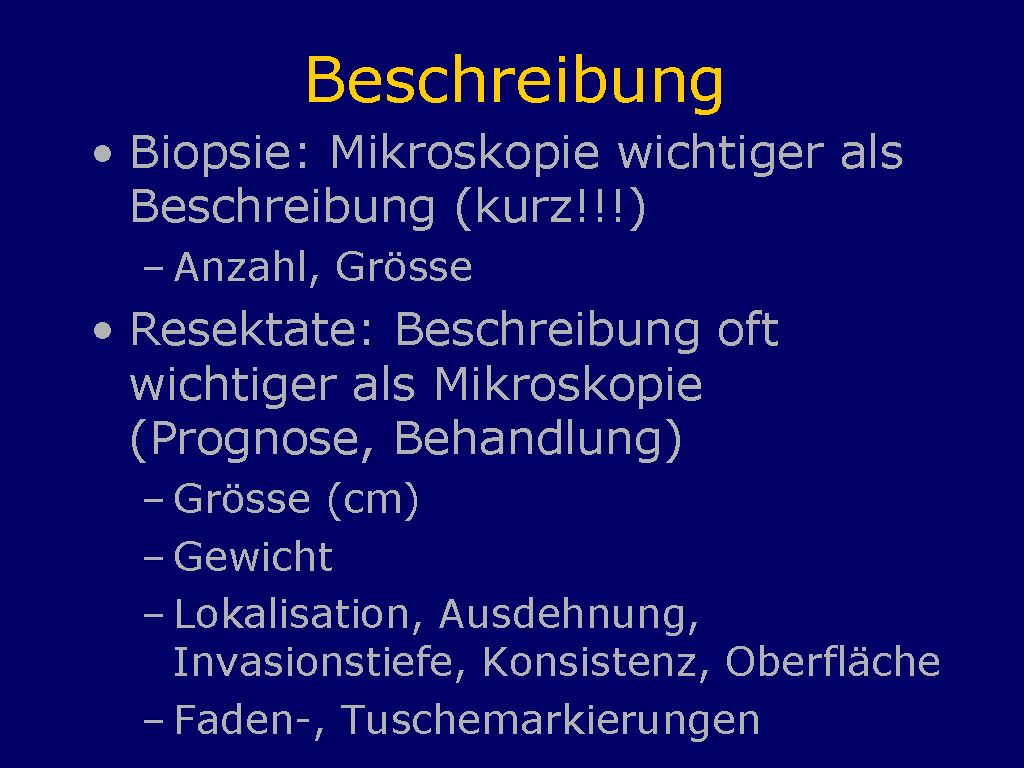 Beschreibung

• Biopsie: Mikroskopie wichtiger als Beschreibung (kurz!!!)

– Anzahl, Grösse

• Resektate: Beschreibung oft wichtiger als Mikroskopie (Prognose, Behandlung)

– Grösse (cm)

– Gewicht

– Lokalisation, Ausdehnung, Invasionstiefe, Konsistenz, Oberfläche

– Faden-, Tuschemarkierungen